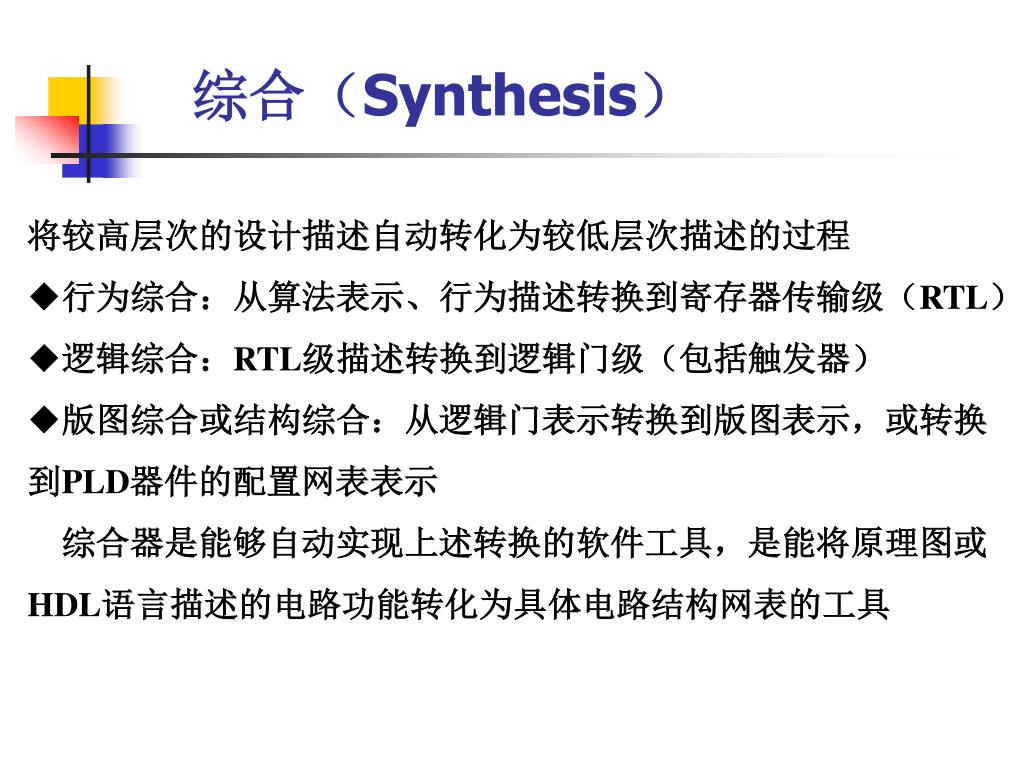 综合（Synthesis）

将较高层次的设计描述自动转化为较低层次描述的过程

◆行为综合：从算法表示、行为描述转换到寄存器传输级（RTL）

◆逻辑综合：RTL级描述转换到逻辑门级（包括触发器）

◆版图综合或结构综合：从逻辑门表示转换到版图表示，或转换到PLD器件的配置网表表示

综合器是能够自动实现上述转换的软件工具，是能将原理图或HDL语言描述的电路功能转化为具体电路结构网表的工具